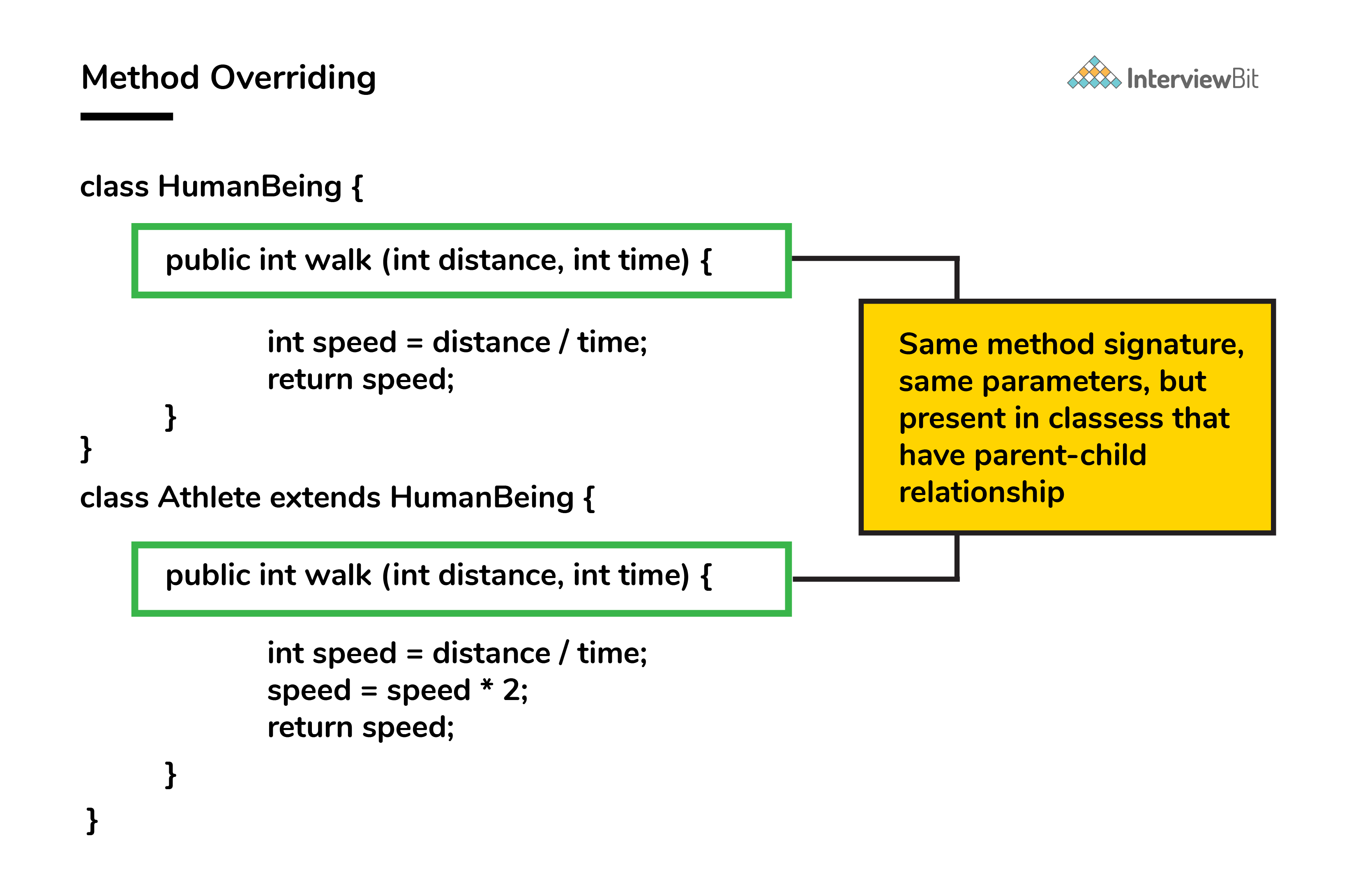 Method Overriding

InterviewBit

class HumanBeing {

public int walk (int distance, int time) {

int speed = distance / time;
return speed;

}
}

class Athlete extends HumanBeing {

public int walk (int distance, int time) {

int speed = distance / time;
speed = speed * 2;
return speed;

}
}

Same method signature, same parameters, but present in classess that have parent-child relationship